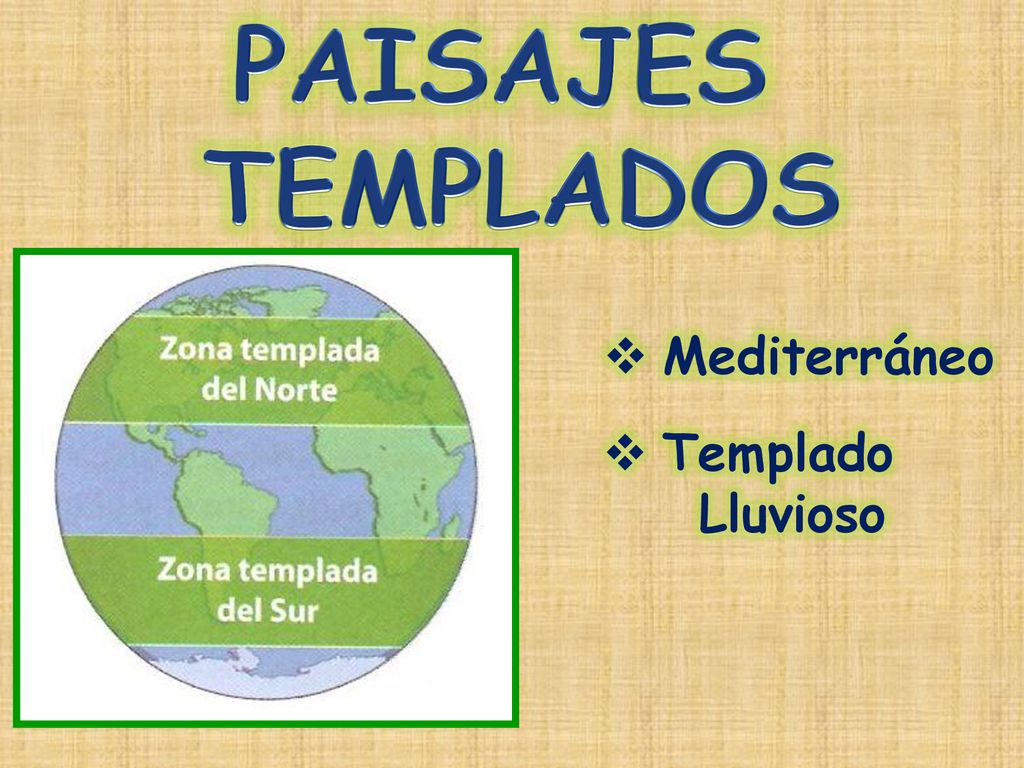 PAISAJES TEMPLADOS

Zona templada del Norte

Zona templada del Sur

❖ Mediterráneo

❖ Templado Lluvioso